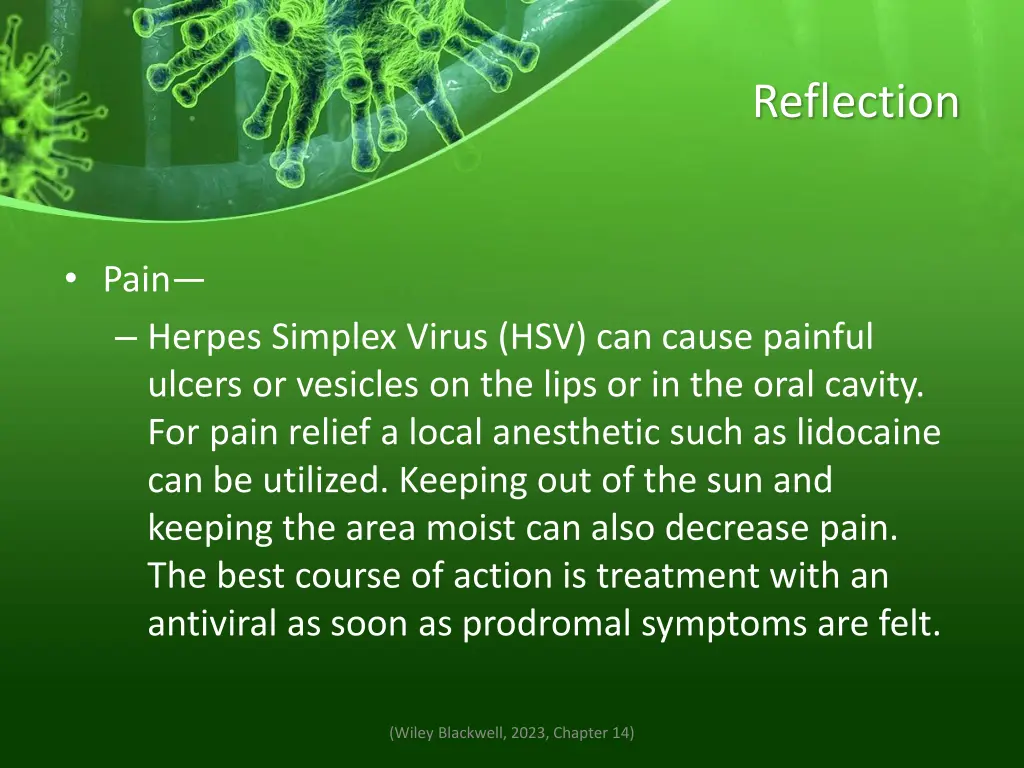 Reflection

• Pain—
– Herpes Simplex Virus (HSV) can cause painful ulcers or vesicles on the lips or in the oral cavity. For pain relief a local anesthetic such as lidocaine can be utilized. Keeping out of the sun and keeping the area moist can also decrease pain. The best course of action is treatment with an antiviral as soon as prodromal symptoms are felt.

(Wiley Blackwell, 2023, Chapter 14)